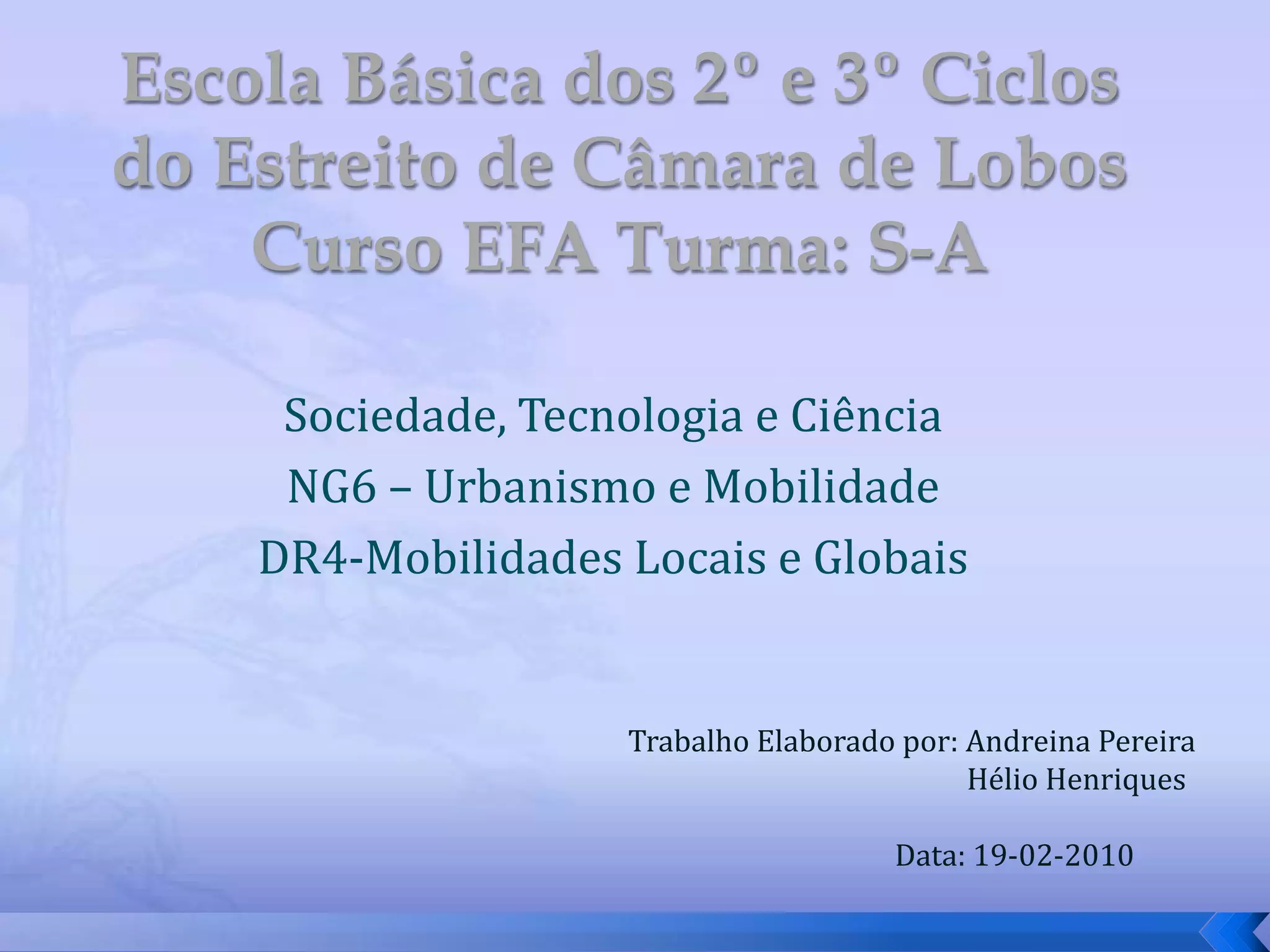 Escola Básica dos 2º e 3º Ciclos do Estreito de Câmara de Lobos Curso EFA Turma: S-A

Sociedade, Tecnologia e Ciência
NG6 – Urbanismo e Mobilidade
DR4-Mobilidades Locais e Globais

Trabalho Elaborado por: Andreina Pereira
Hélio Henriques

Data: 19-02-2010